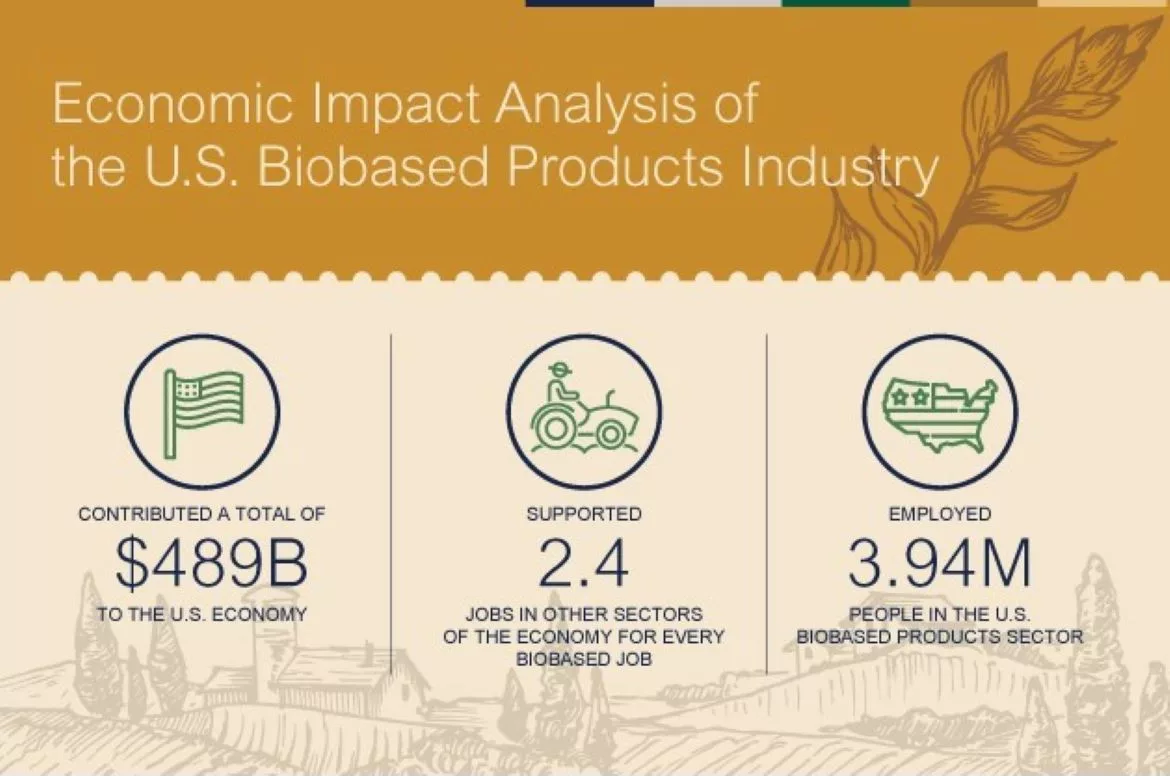 Economic Impact Analysis of the U.S. Biobased Products Industry

CONTRIBUTED A TOTAL OF
$489B
TO THE U.S. ECONOMY

SUPPORTED
2.4
JOBS IN OTHER SECTORS OF THE ECONOMY FOR EVERY BIOBASED JOB

EMPLOYED
3.94M
PEOPLE IN THE U.S. BIOBASED PRODUCTS SECTOR